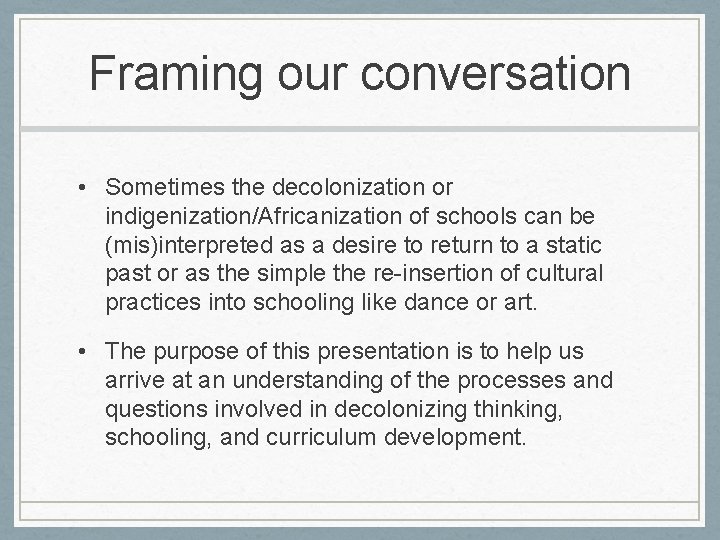 Framing our conversation

• Sometimes the decolonization or indigenization/Africanization of schools can be (mis)interpreted as a desire to return to a static past or as the simple the re-insertion of cultural practices into schooling like dance or art.

• The purpose of this presentation is to help us arrive at an understanding of the processes and questions involved in decolonizing thinking, schooling, and curriculum development.